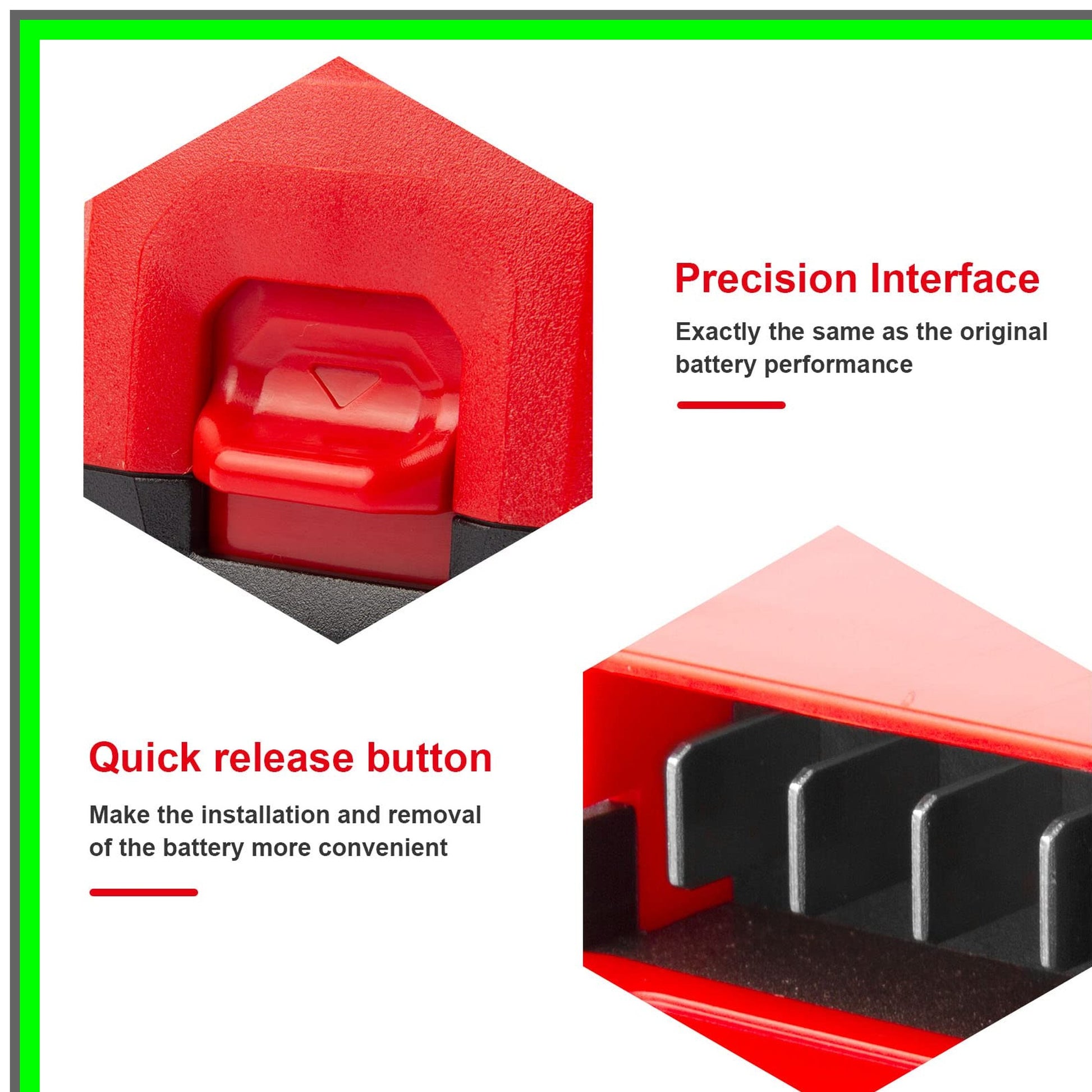 Precision Interface

Exactly the same as the original battery performance

Quick release button

Make the installation and removal of the battery more convenient